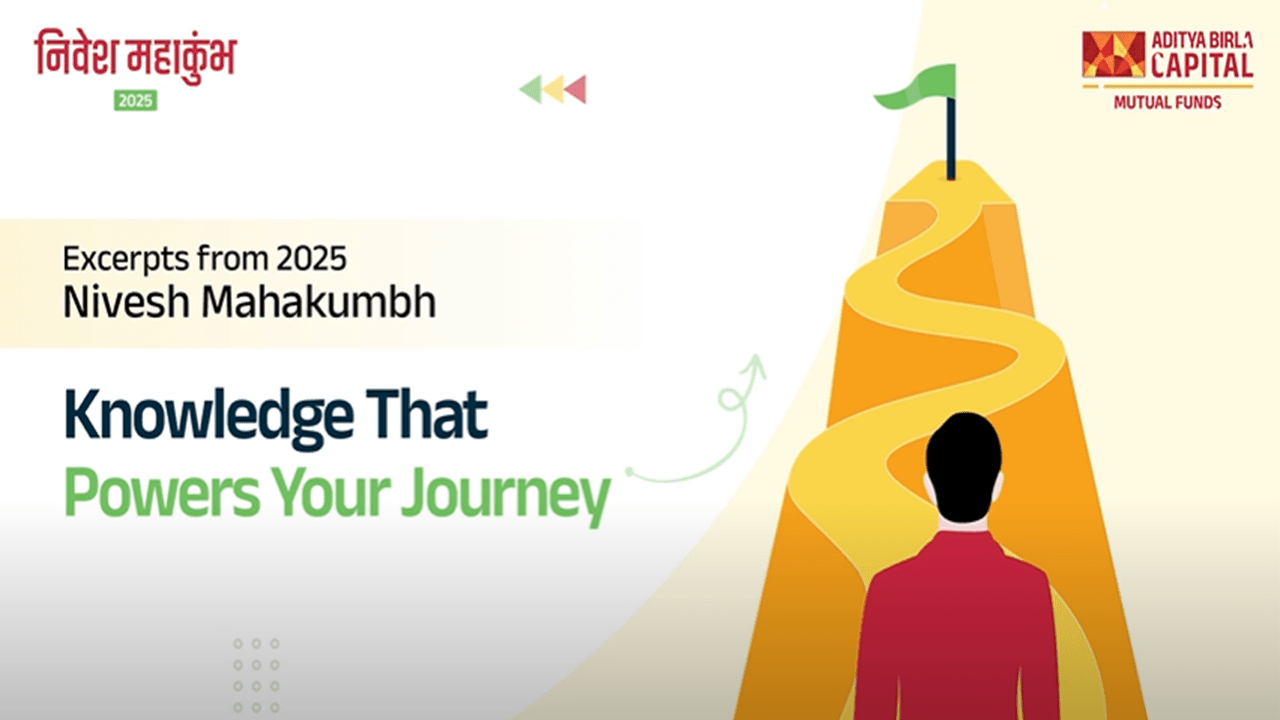 निवेश महाकुंभ
2025

ADITYA BIRLA
CAPITAL
MUTUAL FUNDS

Excerpts from 2025
Nivesh Mahakumbh

Knowledge That
Powers Your Journey